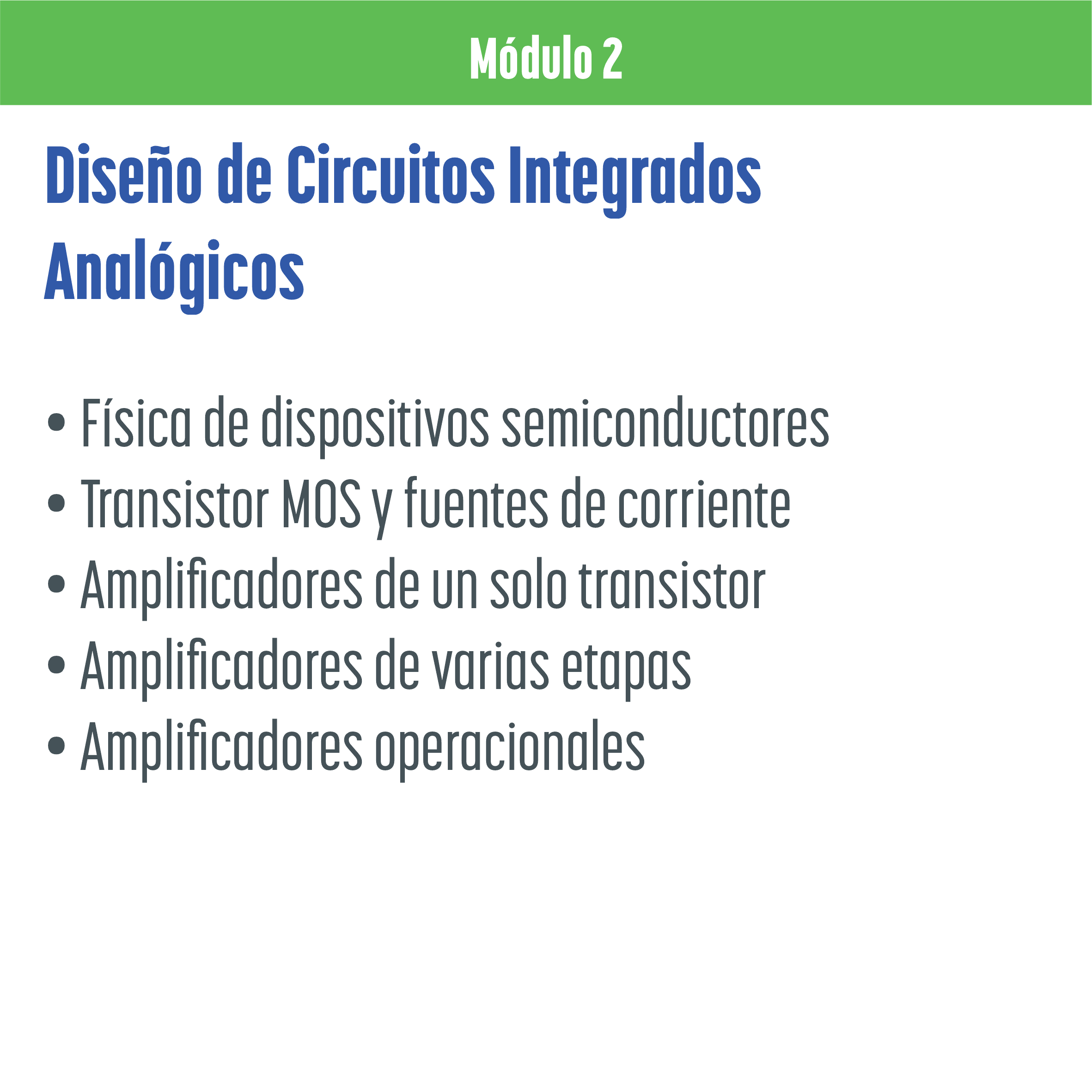 Módulo 2

Diseño de Circuitos Integrados Analógicos

• Física de dispositivos semiconductores
• Transistor MOS y fuentes de corriente
• Amplificadores de un solo transistor
• Amplificadores de varias etapas
• Amplificadores operacionales